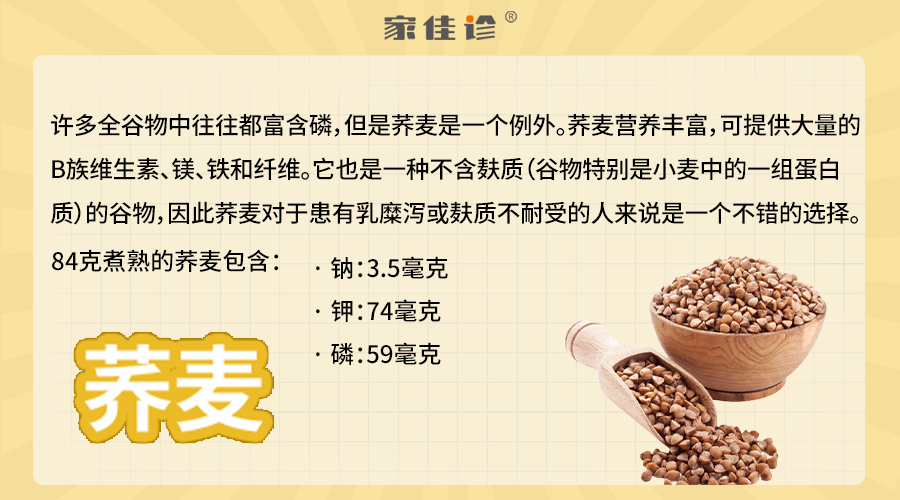 家佳诊®

许多全谷物中往往都富含磷，但是荞麦是一个例外。荞麦营养丰富，可提供大量的B族维生素、镁、铁和纤维。它也是一种不含麸质（谷物特别是小麦中的一组蛋白质）的谷物，因此荞麦对于患有乳糜泻或麸质不耐受的人来说是一个不错的选择。

84克煮熟的荞麦包含：

· 钠：3.5毫克
· 钾：74毫克
· 磷：59毫克

荞麦